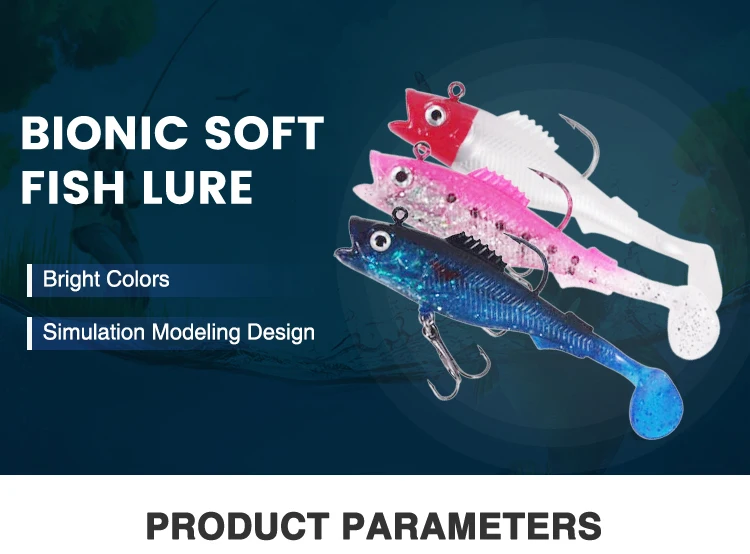 BIONIC SOFT FISH LURE

Bright Colors

Simulation Modeling Design

PRODUCT PARAMETERS